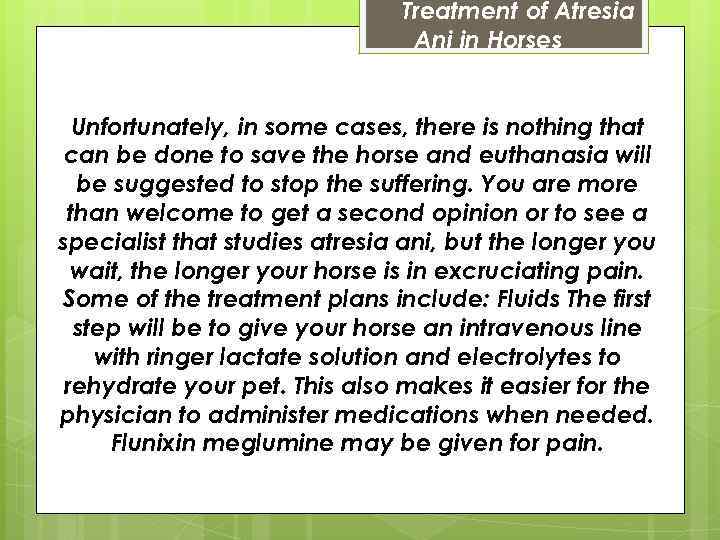 Treatment of Atresia Ani in Horses

Unfortunately, in some cases, there is nothing that can be done to save the horse and euthanasia will be suggested to stop the suffering. You are more than welcome to get a second opinion or to see a specialist that studies atresia ani, but the longer you wait, the longer your horse is in excruciating pain. Some of the treatment plans include: Fluids The first step will be to give your horse an intravenous line with ringer lactate solution and electrolytes to rehydrate your pet. This also makes it easier for the physician to administer medications when needed. Flunixin meglumine may be given for pain.